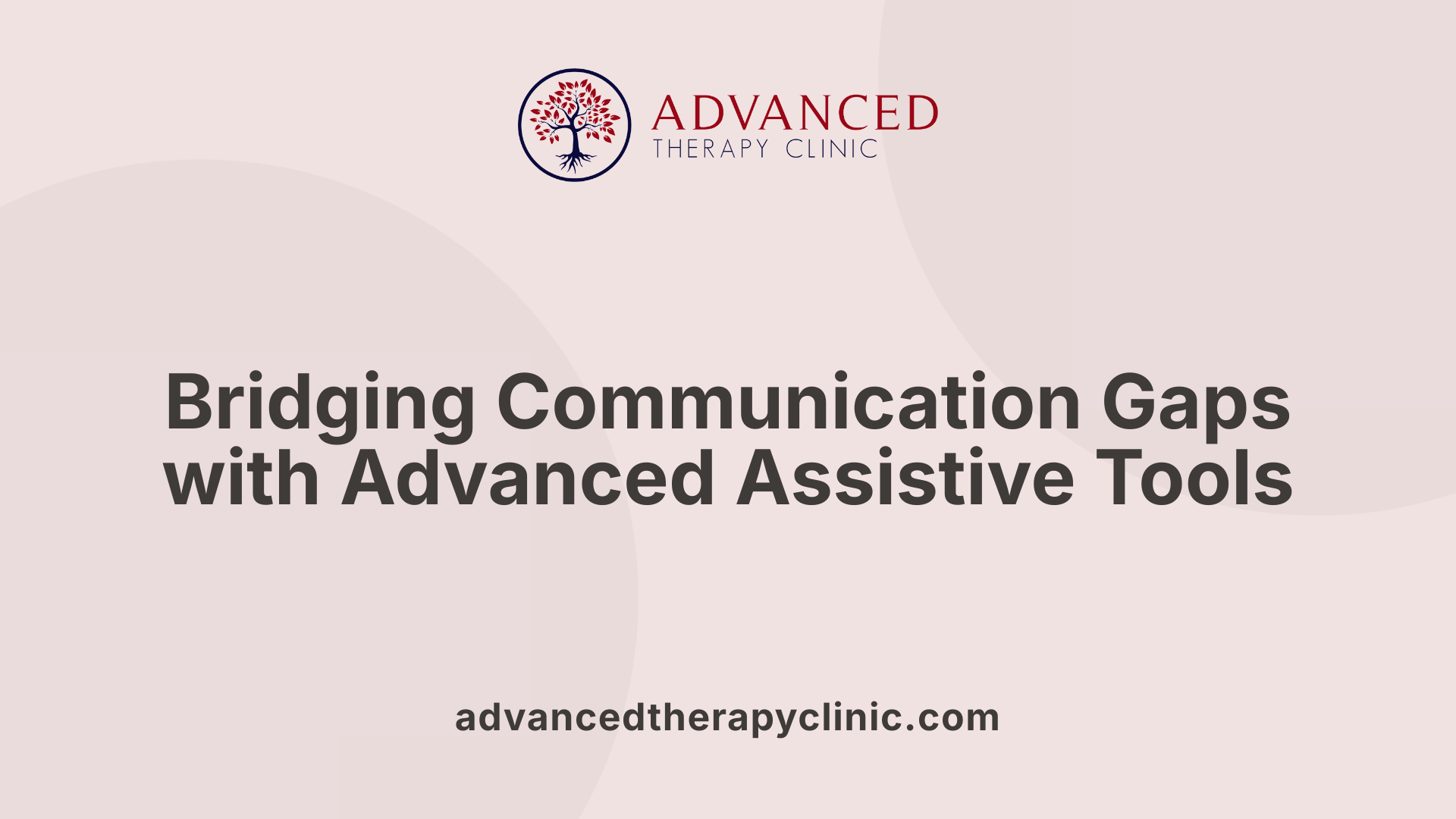 ADVANCED
THERAPY CLINIC

Bridging Communication Gaps with Advanced Assistive Tools

advancedtherapyclinic.com